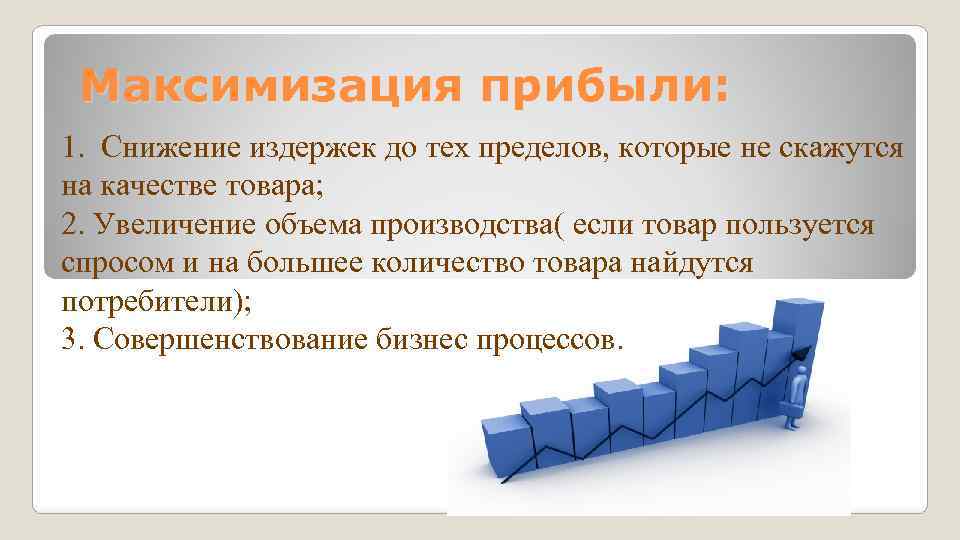 Максимизация прибыли:

1. Снижение издержек до тех пределов, которые не скажутся на качестве товара;
2. Увеличение объема производства( если товар пользуется спросом и на большее количество товара найдутся потребители);
3. Совершенствование бизнес процессов.